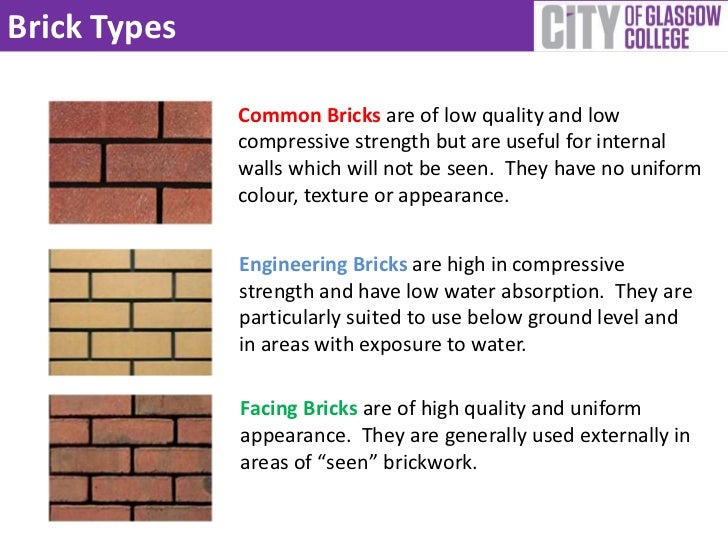 Brick Types

CITY OF GLASGOW COLLEGE

Common Bricks are of low quality and low compressive strength but are useful for internal walls which will not be seen. They have no uniform colour, texture or appearance.

Engineering Bricks are high in compressive strength and have low water absorption. They are particularly suited to use below ground level and in areas with exposure to water.

Facing Bricks are of high quality and uniform appearance. They are generally used externally in areas of “seen” brickwork.